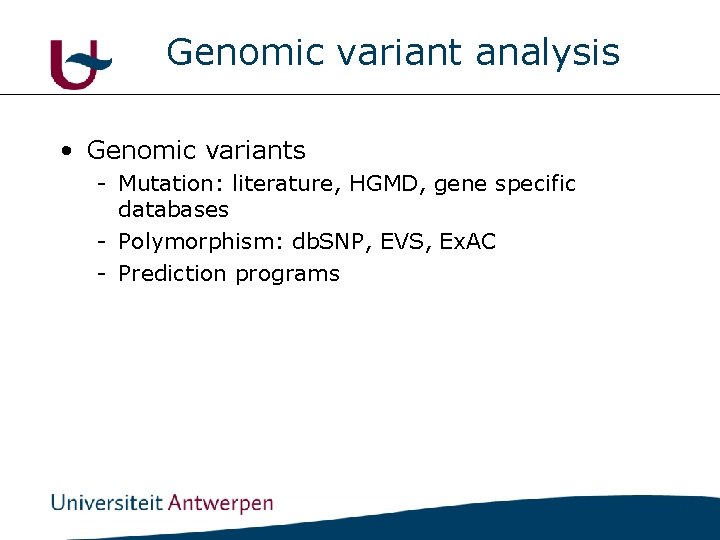 Genomic variant analysis

• Genomic variants
  - Mutation: literature, HGMD, gene specific databases
  - Polymorphism: dbSNP, EVS, ExAC
  - Prediction programs

Universiteit Antwerpen